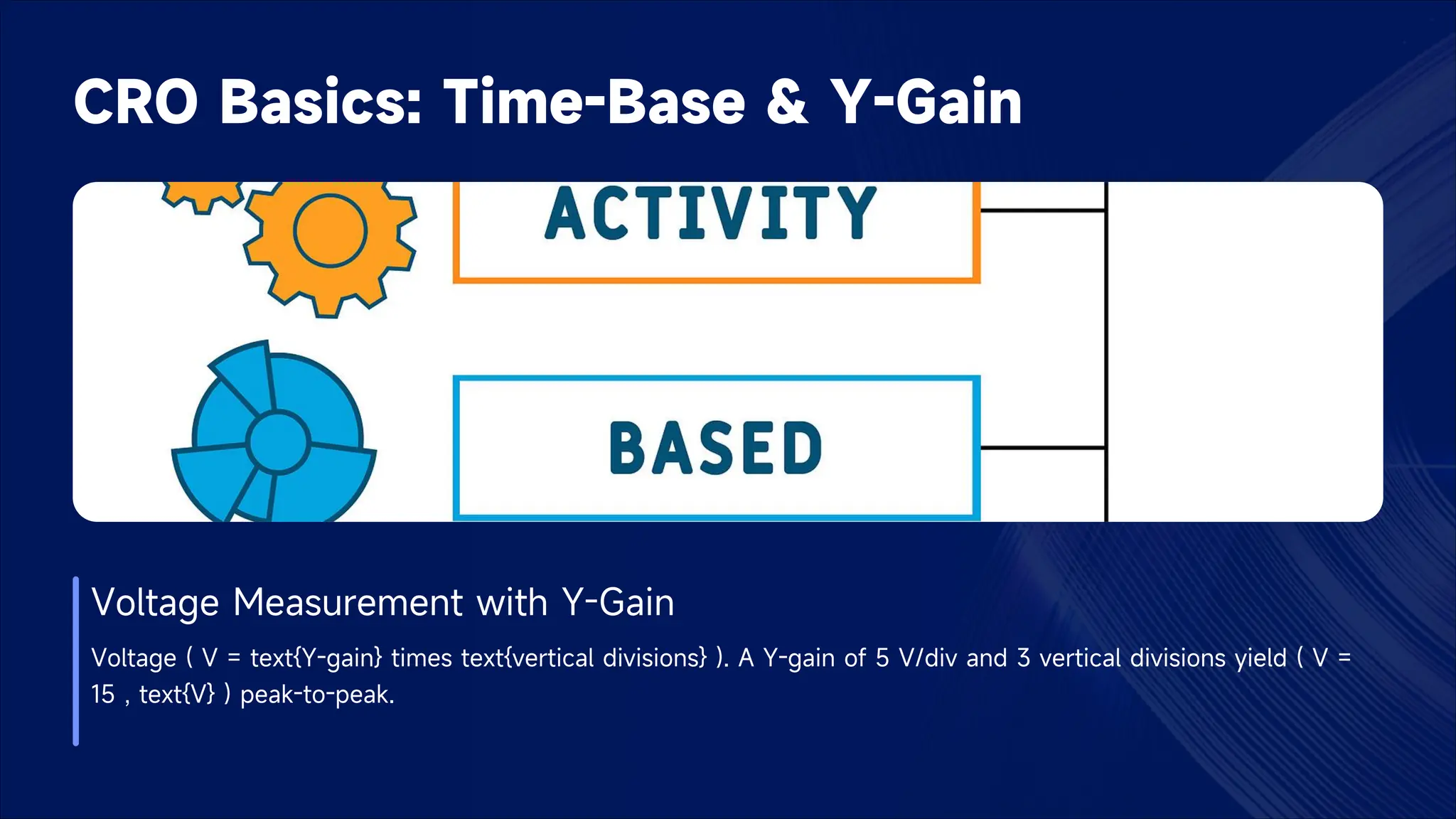 CRO Basics: Time-Base & Y-Gain

ACTIVITY

BASED

Voltage Measurement with Y-Gain

Voltage ( V = text{Y-gain} times text{vertical divisions} ). A Y-gain of 5 V/div and 3 vertical divisions yield ( V = 15 , text{V} ) peak-to-peak.